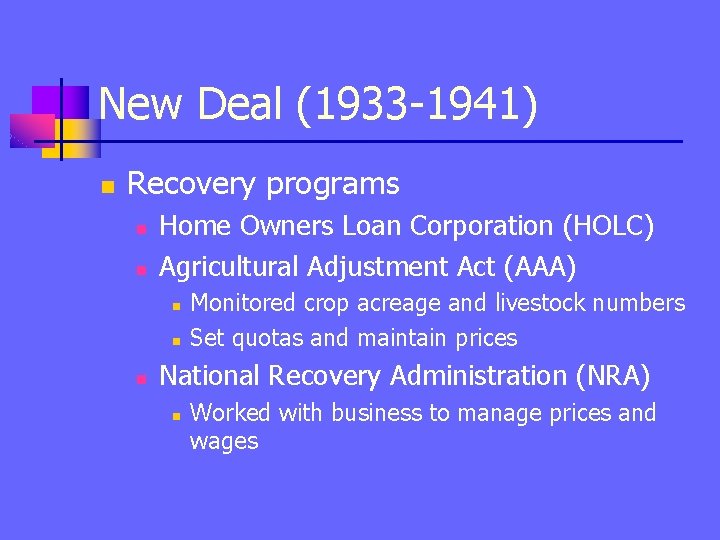 New Deal (1933-1941)

- Recovery programs
  - Home Owners Loan Corporation (HOLC)
  - Agricultural Adjustment Act (AAA)
    - Monitored crop acreage and livestock numbers
    - Set quotas and maintain prices
  - National Recovery Administration (NRA)
    - Worked with business to manage prices and wages